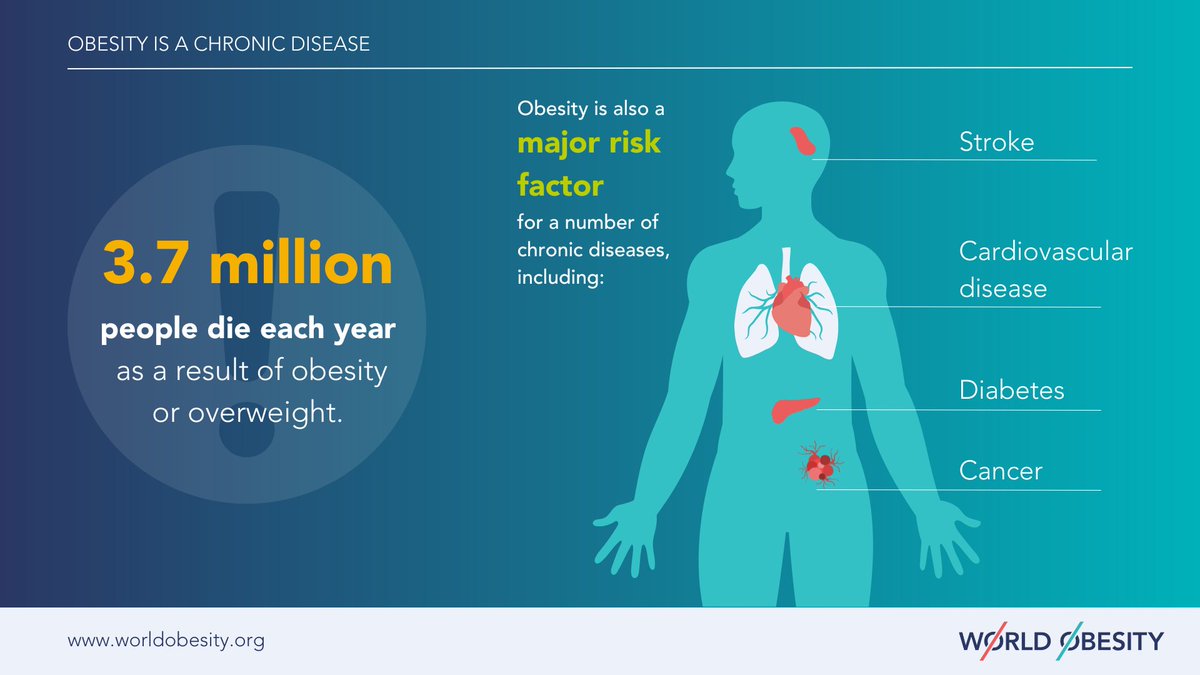 OBESITY IS A CHRONIC DISEASE

3.7 million

people die each year as a result of obesity or overweight.

Obesity is also a major risk factor for a number of chronic diseases, including:

Stroke

Cardiovascular disease

Diabetes

Cancer

www.worldobesity.org

WORLD OBESITY